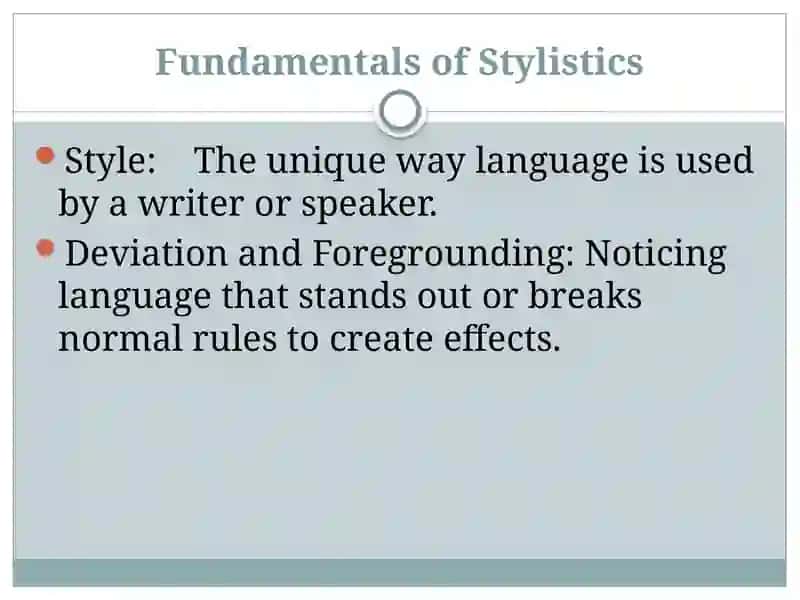 Fundamentals of Stylistics

Style: The unique way language is used by a writer or speaker.

Deviation and Foregrounding: Noticing language that stands out or breaks normal rules to create effects.